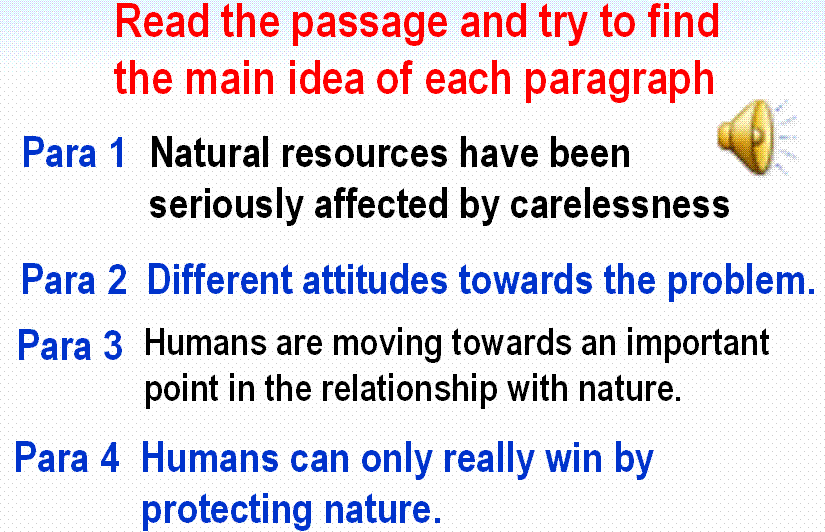 Read the passage and try to find the main idea of each paragraph

Para 1 Natural resources have been seriously affected by carelessness

Para 2 Different attitudes towards the problem.

Para 3 Humans are moving towards an important point in the relationship with nature.

Para 4 Humans can only really win by protecting nature.